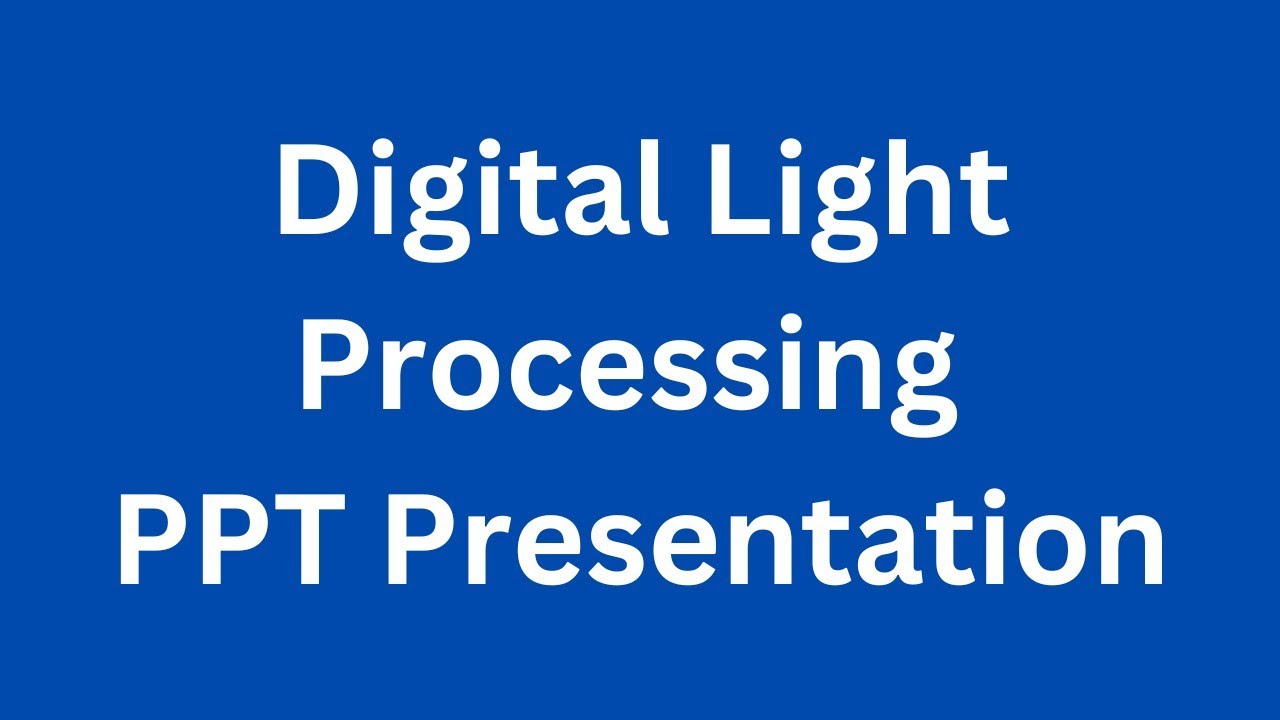 Digital Light Processing PPT Presentation